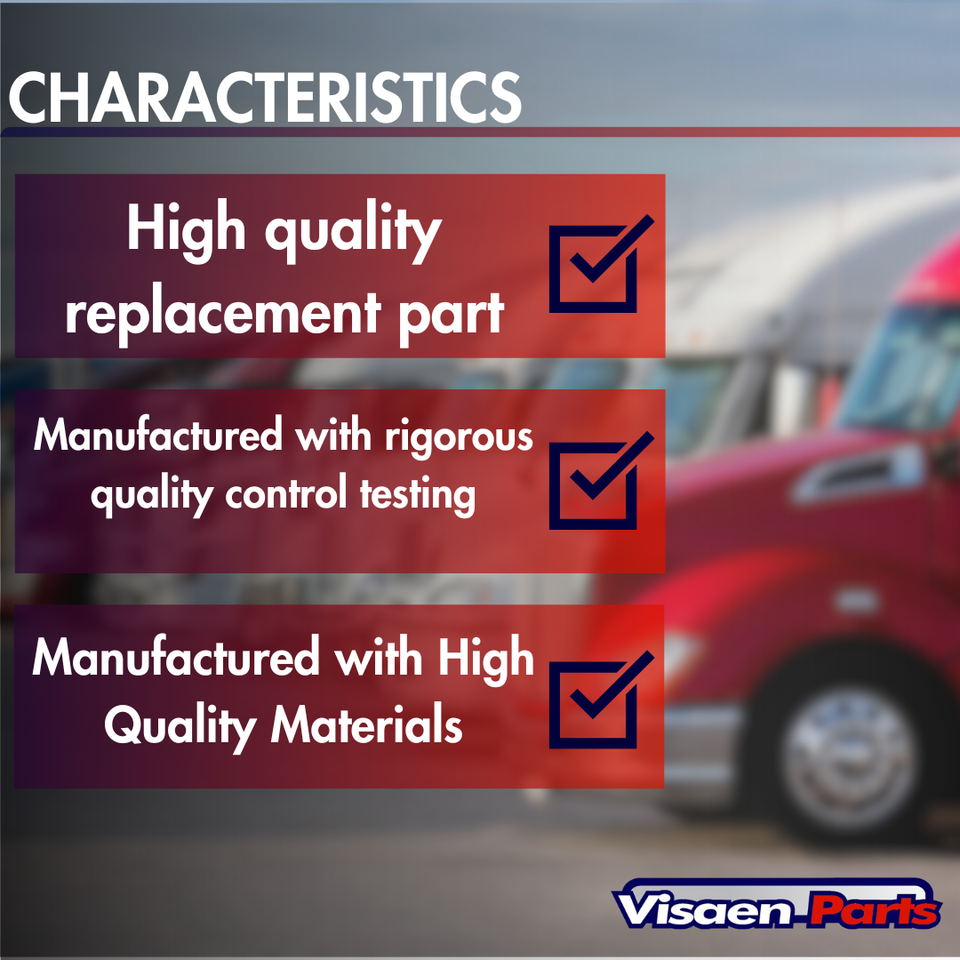 CHARACTERISTICS

High quality replacement part

Manufactured with rigorous quality control testing

Manufactured with High Quality Materials

Visaen Parts